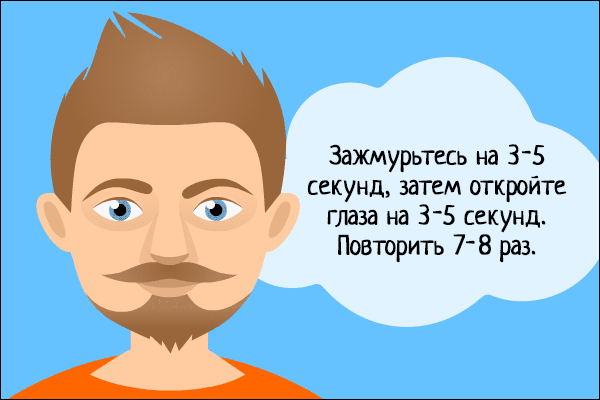 Зажмурьтесь на 3-5 секунд, затем откройте глаза на 3-5 секунд. Повторить 7-8 раз.